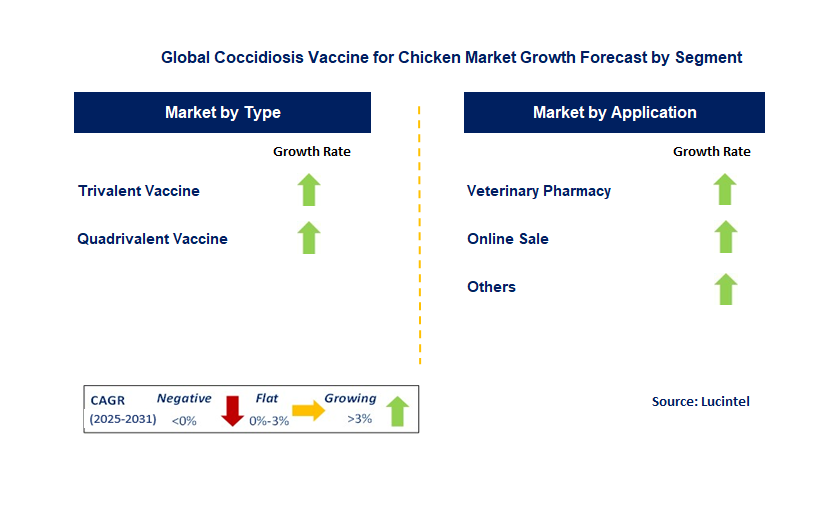 Global Coccidiosis Vaccine for Chicken Market Growth Forecast by Segment

Market by Type

Growth Rate

Trivalent Vaccine

Quadrivalent Vaccine

Market by Application

Growth Rate

Veterinary Pharmacy

Online Sale

Others

CAGR (2025-2031)
Negative <0%
Flat 0%-3%
Growing >3%

Source: Lucintel